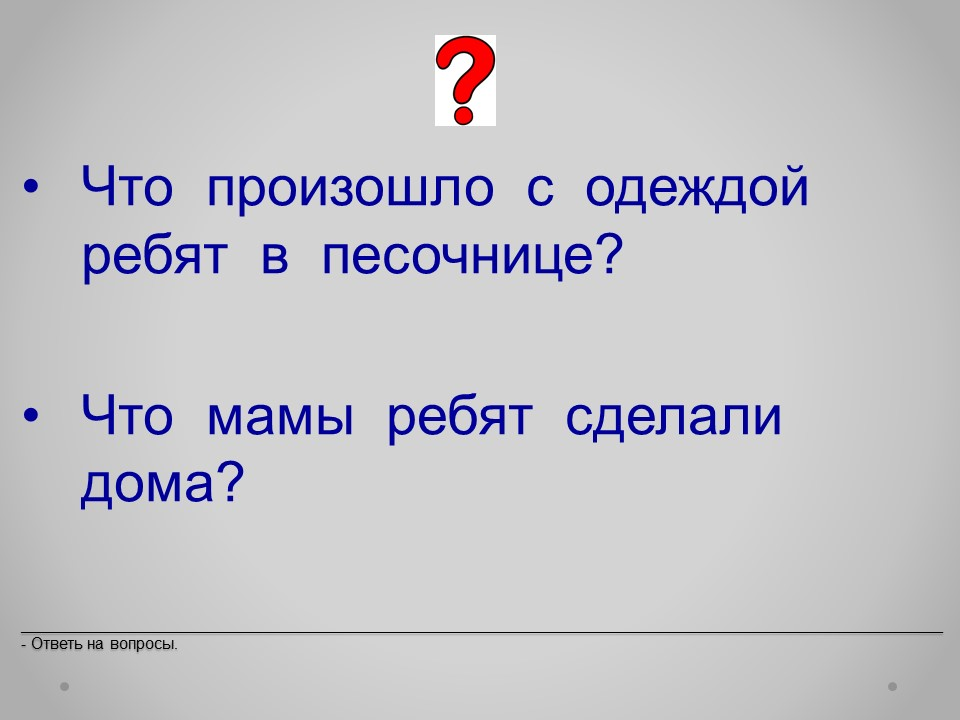 ?

• Что произошло с одеждой ребят в песочнице?

• Что мамы ребят сделали дома?

- Ответь на вопросы.